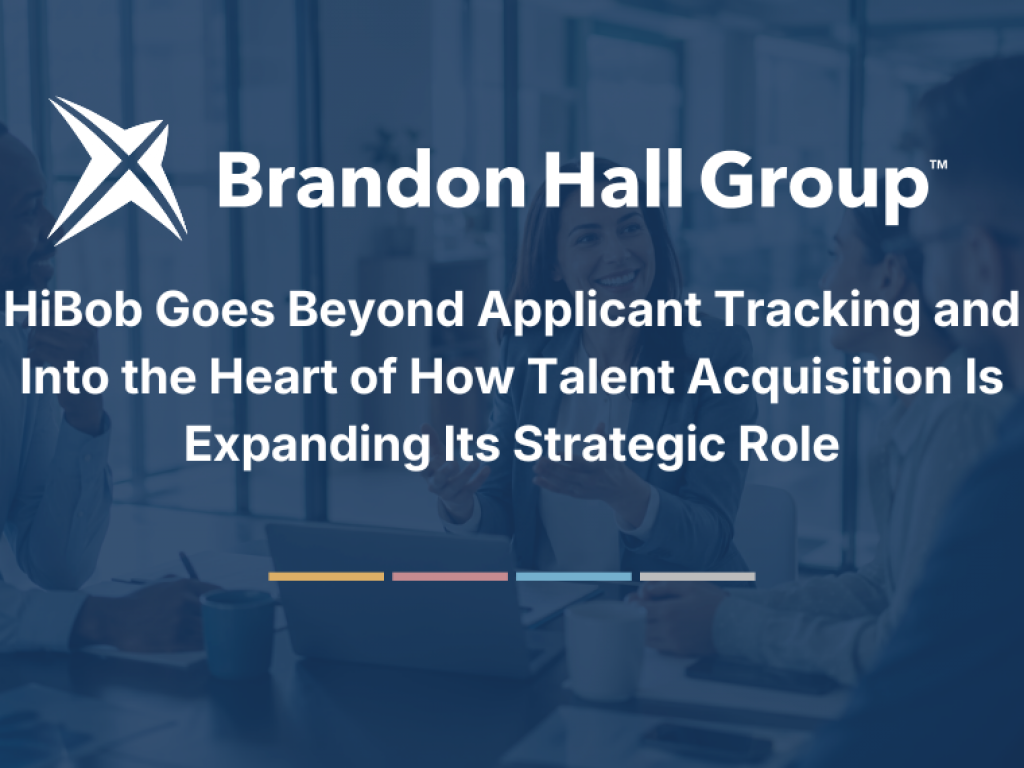 Brandon Hall Group™

HiBob Goes Beyond Applicant Tracking and Into the Heart of How Talent Acquisition Is Expanding Its Strategic Role